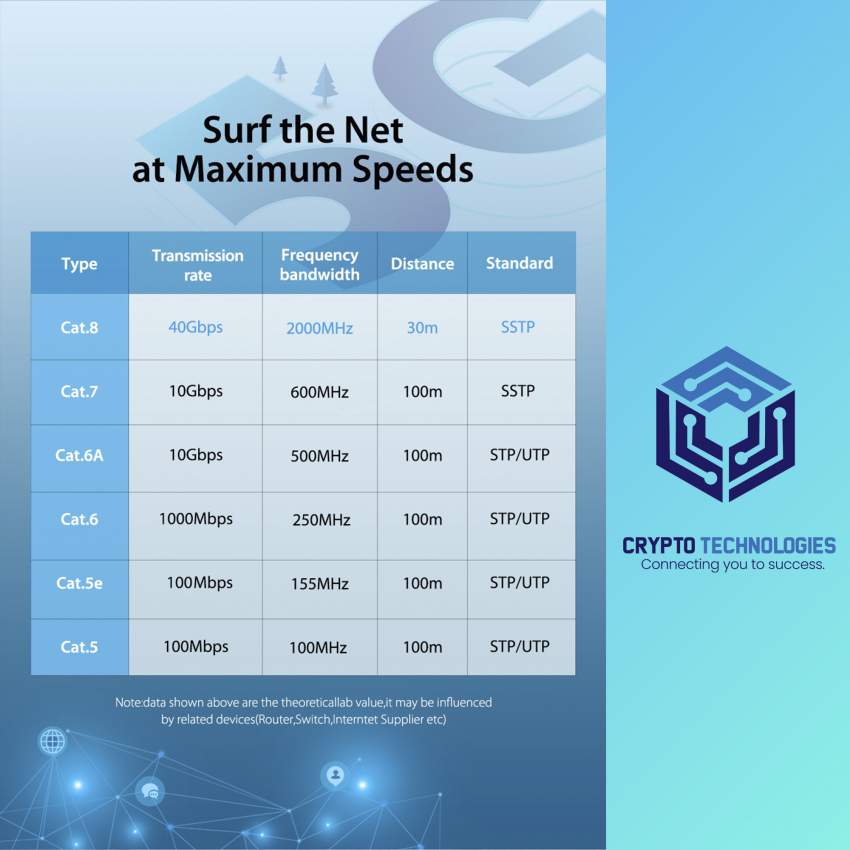 Surf the Net
at Maximum Speeds

| Type | Transmission rate | Frequency bandwidth | Distance | Standard |
|---|---|---|---|---|
| Cat.8 | 40Gbps | 2000MHz | 30m | SSTP |
| Cat.7 | 10Gbps | 600MHz | 100m | SSTP |
| Cat.6A | 10Gbps | 500MHz | 100m | STP/UTP |
| Cat.6 | 1000Mbps | 250MHz | 100m | STP/UTP |
| Cat.5e | 100Mbps | 155MHz | 100m | STP/UTP |
| Cat.5 | 100Mbps | 100MHz | 100m | STP/UTP |

Note:data shown above are the theoreticallab value,it may be influenced by related devices(Router,Switch,Interntet Supplier etc)

CRYPTO TECHNOLOGIES
Connecting you to success.